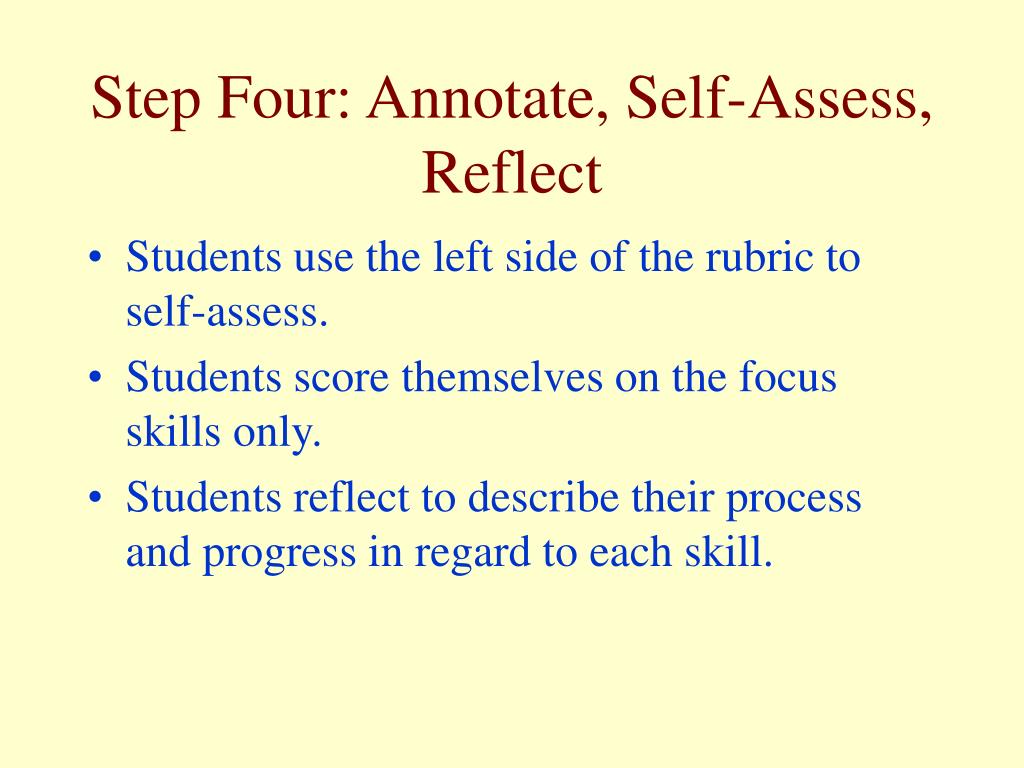 Step Four: Annotate, Self-Assess, Reflect

• Students use the left side of the rubric to self-assess.
• Students score themselves on the focus skills only.
• Students reflect to describe their process and progress in regard to each skill.